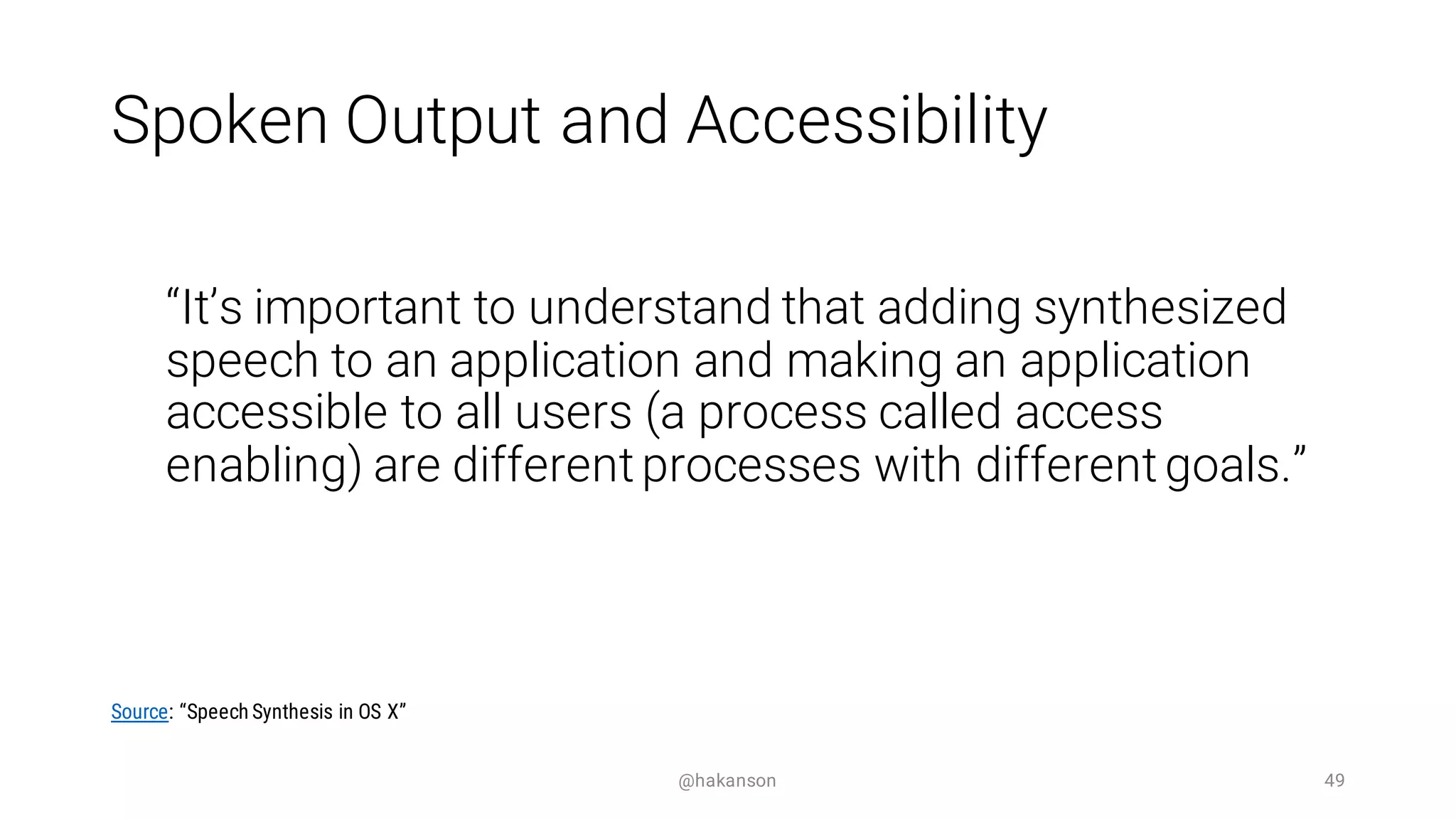 Spoken Output and Accessibility

“It’s important to understand that adding synthesized speech to an application and making an application accessible to all users (a process called access enabling) are different processes with different goals.”

Source: “Speech Synthesis in OS X”

@hakanson

49